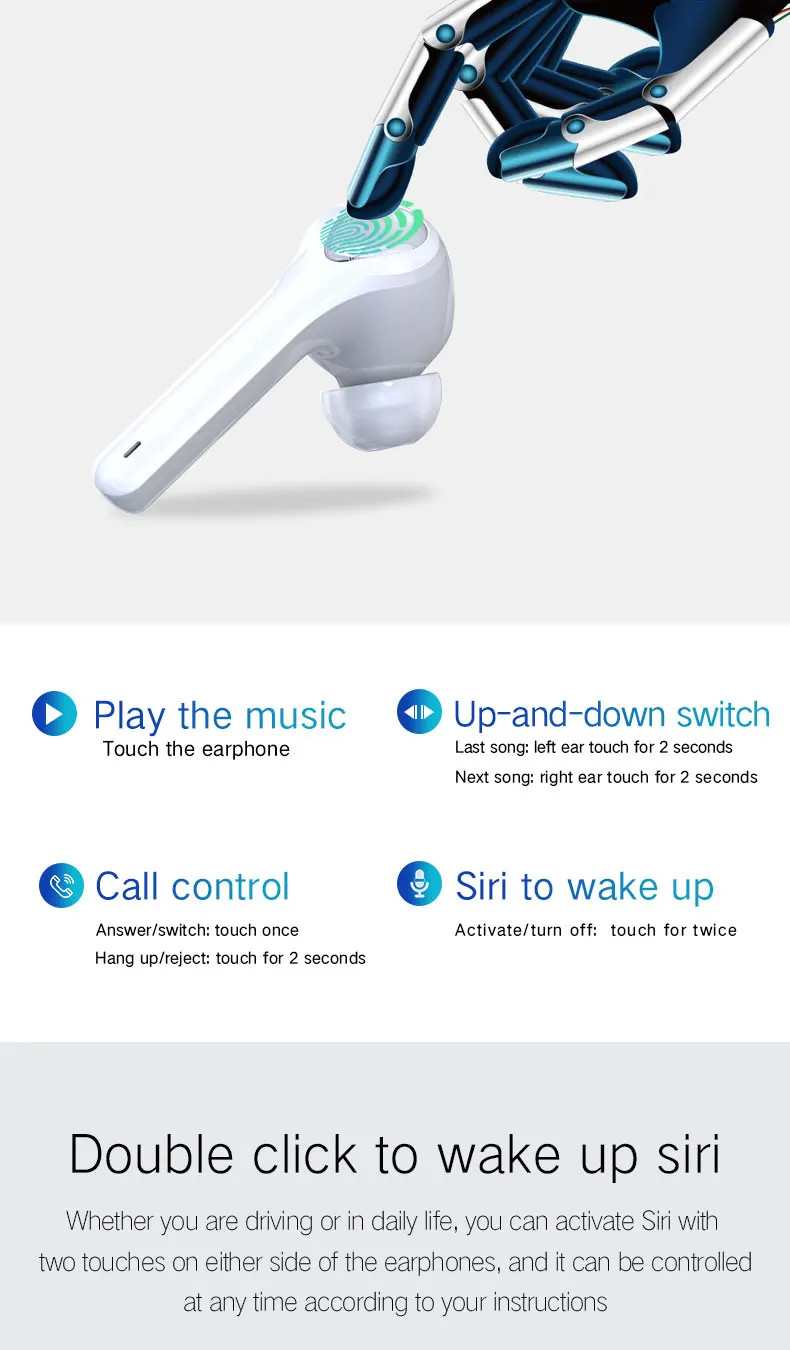 Play the music
Touch the earphone

Up-and-down switch
Last song: left ear touch for 2 seconds
Next song: right ear touch for 2 seconds

Call control
Answer/switch: touch once
Hang up/reject: touch for 2 seconds

Siri to wake up
Activate/turn off: touch for twice

Double click to wake up siri

Whether you are driving or in daily life, you can activate Siri with two touches on either side of the earphones, and it can be controlled at any time according to your instructions